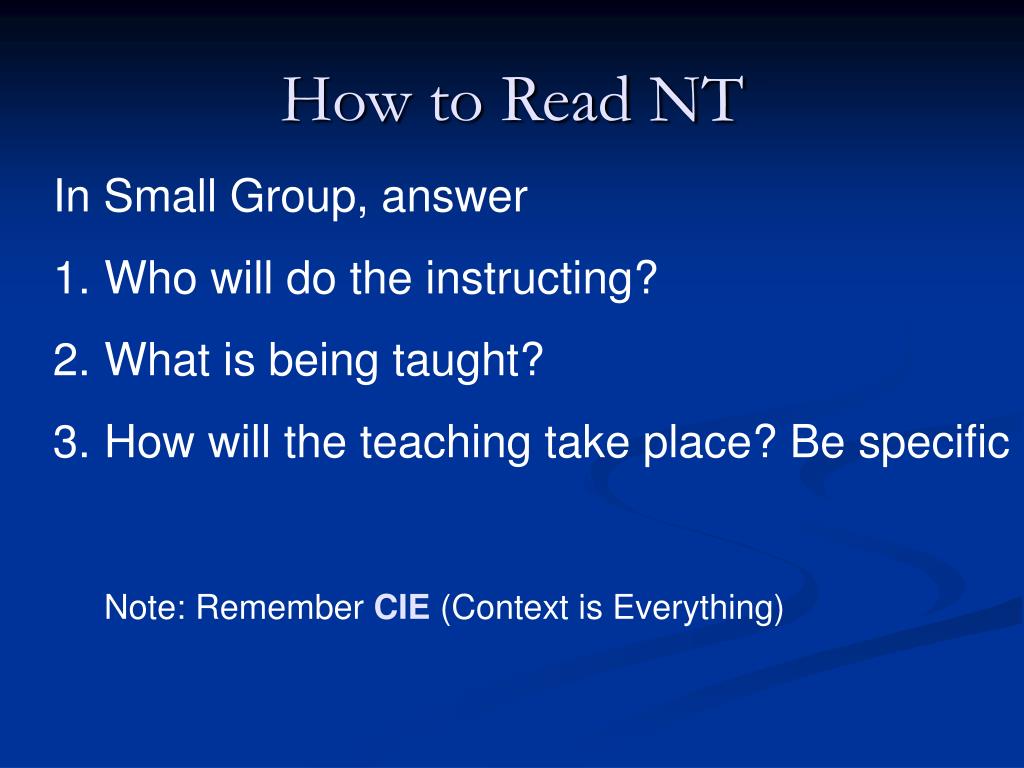 How to Read NT

In Small Group, answer

1. Who will do the instructing?

2. What is being taught?

3. How will the teaching take place? Be specific

Note: Remember CIE (Context is Everything)